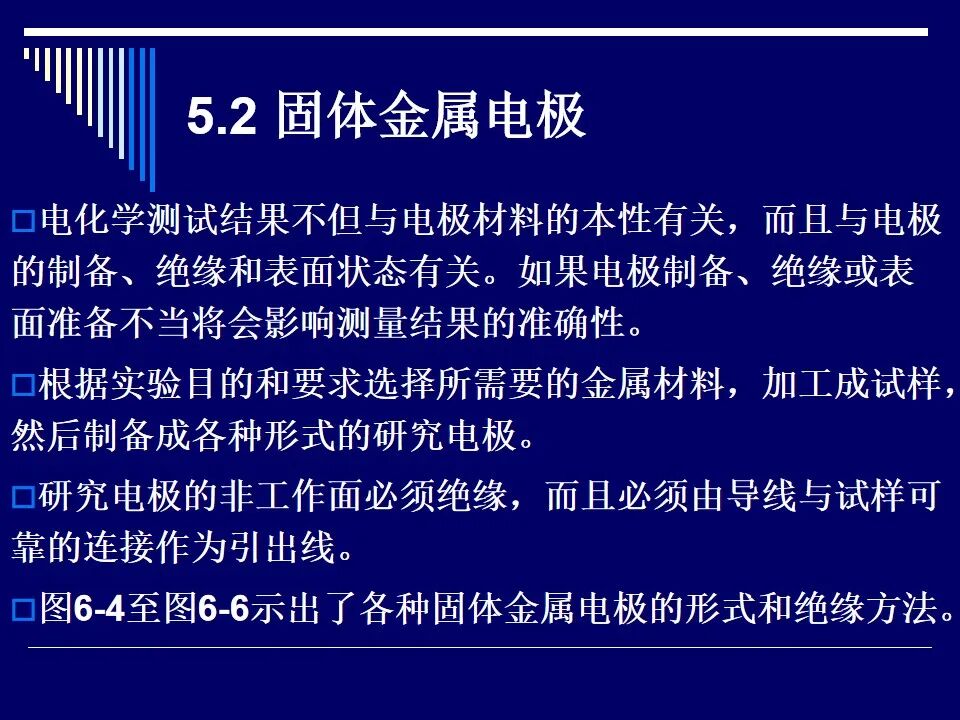 5.2 固体金属电极

□电化学测试结果不但与电极材料的本性有关，而且与电极的制备、绝缘和表面状态有关。如果电极制备、绝缘或表面准备不当将会影响测量结果的准确性。

□根据实验目的和要求选择所需要的金属材料，加工成试样，然后制备成各种形式的研究电极。

□研究电极的非工作面必须绝缘，而且必须由导线与试样可靠的连接作为引出线。

□图6-4至图6-6示出了各种固体金属电极的形式和绝缘方法。